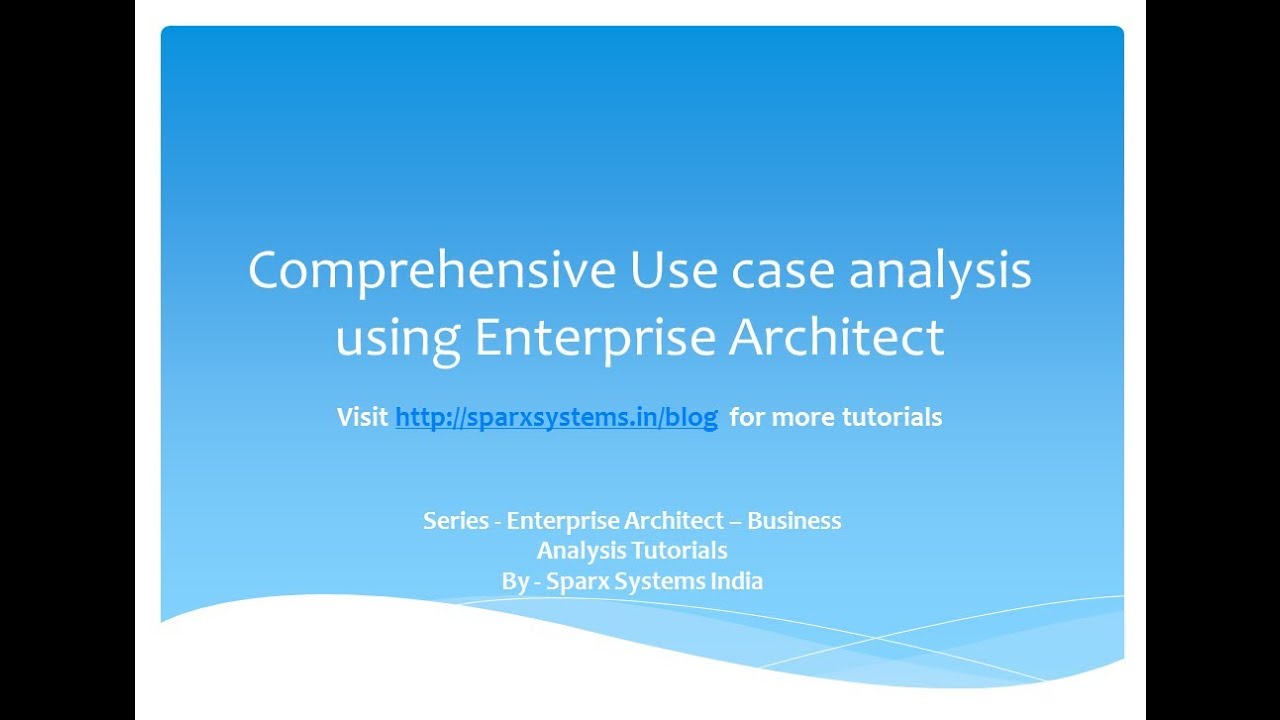 Comprehensive Use case analysis using Enterprise Architect

Visit http://sparxsystems.in/blog for more tutorials

Series - Enterprise Architect – Business Analysis Tutorials
By - Sparx Systems India